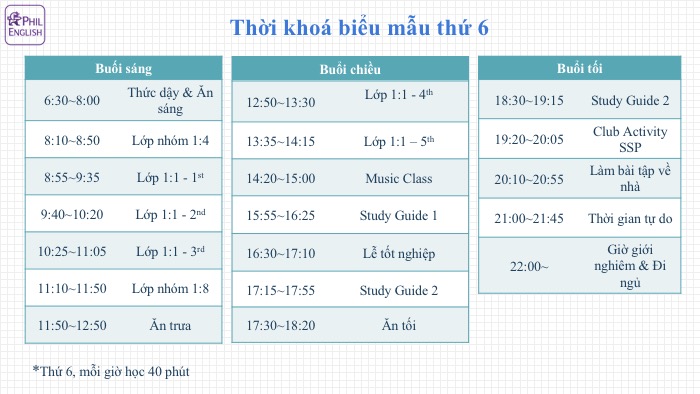 PHIL ENGLISH

Thời khoá biểu mẫu thứ 6

| Buổi sáng | |
|---|---|
| 6:30~8:00 | Thức dậy & Ăn sáng |
| 8:10~8:50 | Lớp nhóm 1:4 |
| 8:55~9:35 | Lớp 1:1 - 1$^{st}$ |
| 9:40~10:20 | Lớp 1:1 - 2$^{nd}$ |
| 10:25~11:05 | Lớp 1:1 - 3$^{rd}$ |
| 11:10~11:50 | Lớp nhóm 1:8 |
| 11:50~12:50 | Ăn trưa |

| Buổi chiều | |
|---|---|
| 12:50~13:30 | Lớp 1:1 - 4$^{th}$ |
| 13:35~14:15 | Lớp 1:1 – 5$^{th}$ |
| 14:20~15:00 | Music Class |
| 15:55~16:25 | Study Guide 1 |
| 16:30~17:10 | Lễ tốt nghiệp |
| 17:15~17:55 | Study Guide 2 |
| 17:30~18:20 | Ăn tối |

| Buổi tối | |
|---|---|
| 18:30~19:15 | Study Guide 2 |
| 19:20~20:05 | Club Activity SSP |
| 20:10~20:55 | Làm bài tập về nhà |
| 21:00~21:45 | Thời gian tự do |
| 22:00~ | Giờ giới nghiêm & Đi ngủ |

*Thứ 6, mỗi giờ học 40 phút